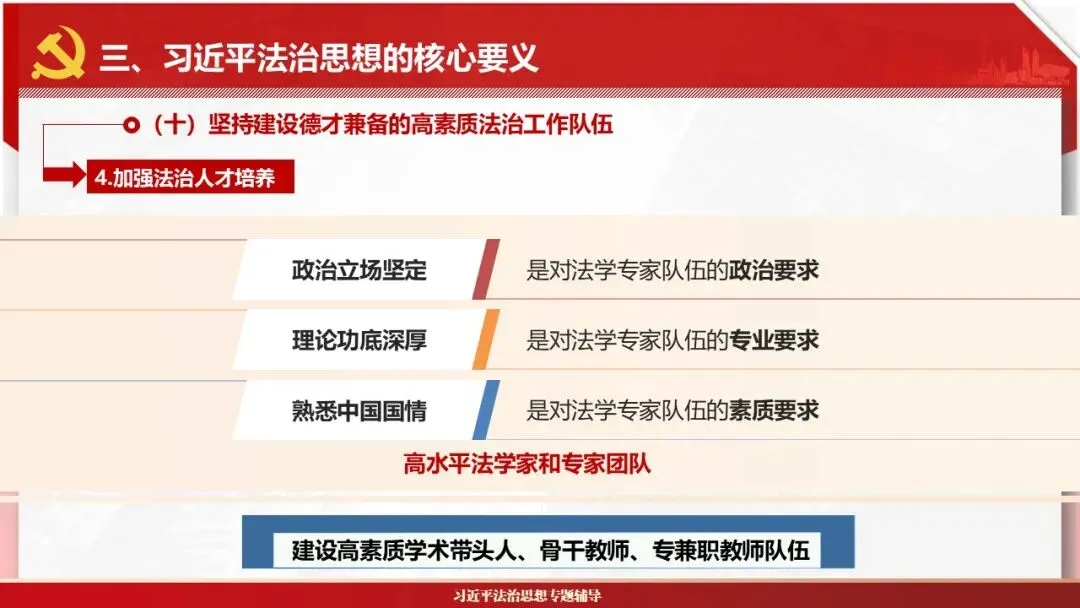 三、习近平法治思想的核心要义

（十）坚持建设德才兼备的高素质法治工作队伍

4.加强法治人才培养

政治立场坚定　是对法学专家队伍的政治要求

理论功底深厚　是对法学专家队伍的专业要求

熟悉中国国情　是对法学专家队伍的素质要求

高水平法学家和专家团队

建设高素质学术带头人、骨干教师、专兼职教师队伍

习近平法治思想专题辅导